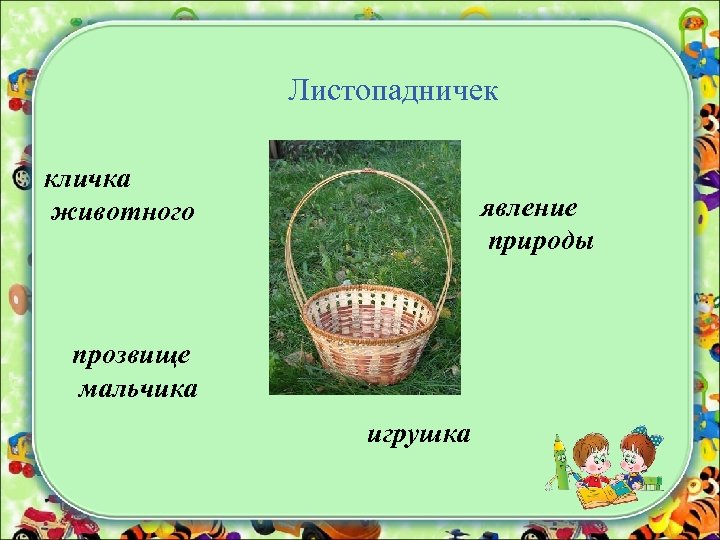 Листопадничек

кличка животного

явление природы

прозвище мальчика

игрушка